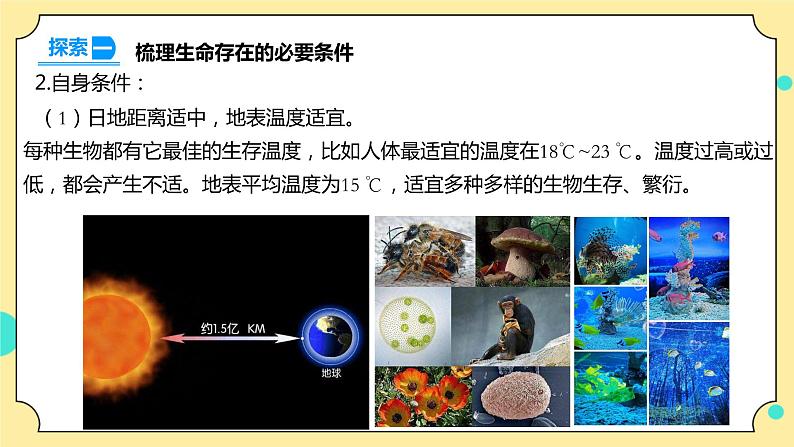 探索一 梳理生命存在的必要条件

2.自身条件：

（1）日地距离适中，地表温度适宜。

每种生物都有它最佳的生存温度，比如人体最适宜的温度在18℃~23 ℃。温度过高或过低，都会产生不适。地表平均温度为15 ℃，适宜多种多样的生物生存、繁衍。

约1.5亿 KM

地球